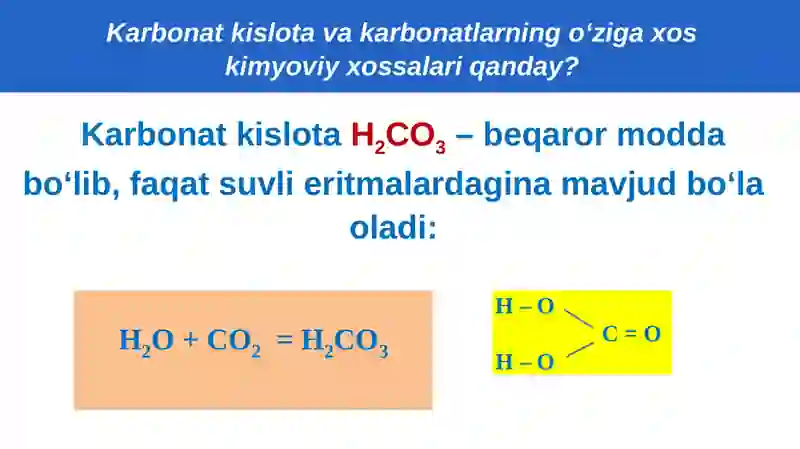 Karbonat kislota va karbonatlarning o‘ziga xos kimyoviy xossalari qanday?

Karbonat kislota $H_2CO_3$ – beqaror modda bo‘lib, faqat suvli eritmalardagina mavjud bo‘la oladi:

$H_2O + CO_2 = H_2CO_3$

H – O

C = O

H – O